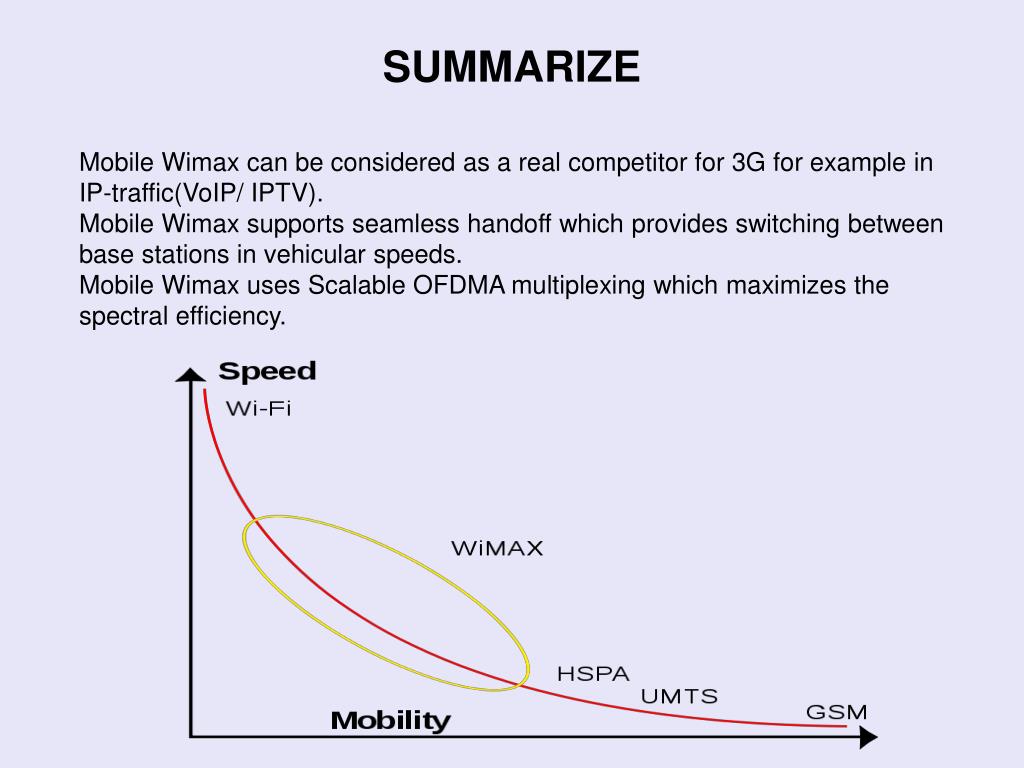 SUMMARIZE

Mobile Wimax can be considered as a real competitor for 3G for example in IP-traffic(VoIP/ IPTV).
Mobile Wimax supports seamless handoff which provides switching between base stations in vehicular speeds.
Mobile Wimax uses Scalable OFDMA multiplexing which maximizes the spectral efficiency.

Speed
Wi-Fi
WiMAX
HSPA
UMTS
GSM
Mobility